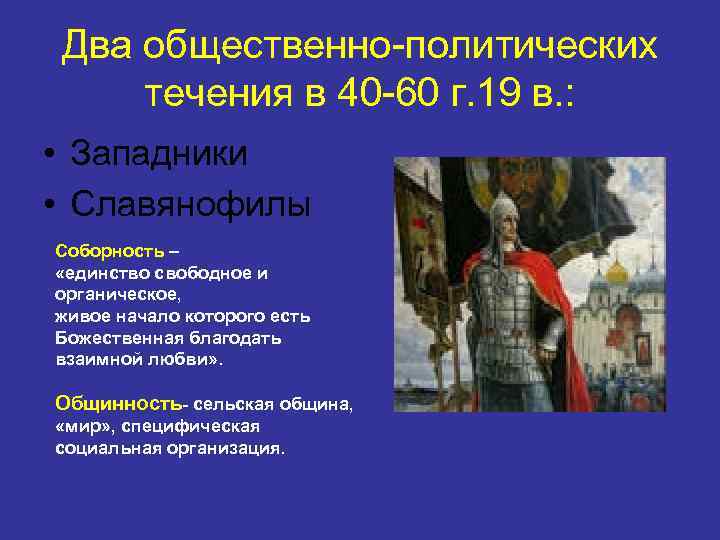 Два общественно-политических течения в 40-60 г.19 в.:

• Западники
• Славянофилы

Соборность – «единство свободное и органическое, живое начало которого есть Божественная благодать взаимной любви».

Общинность- сельская община, «мир», специфическая социальная организация.